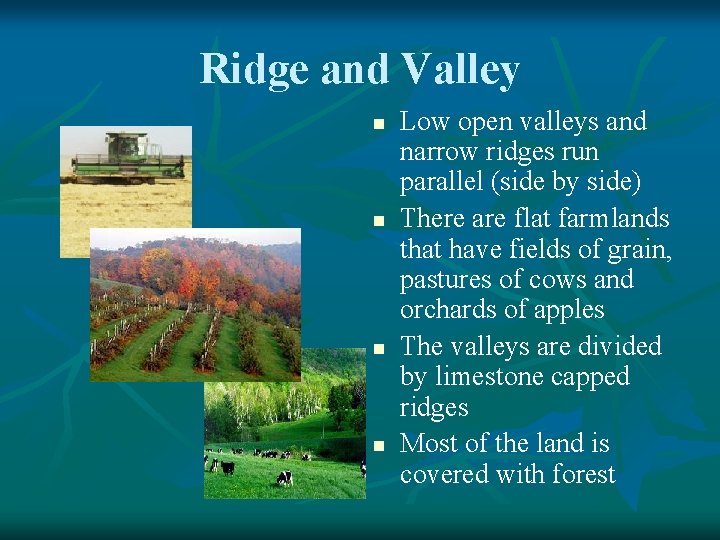 Ridge and Valley

- Low open valleys and narrow ridges run parallel (side by side)
- There are flat farmlands that have fields of grain, pastures of cows and orchards of apples
- The valleys are divided by limestone capped ridges
- Most of the land is covered with forest